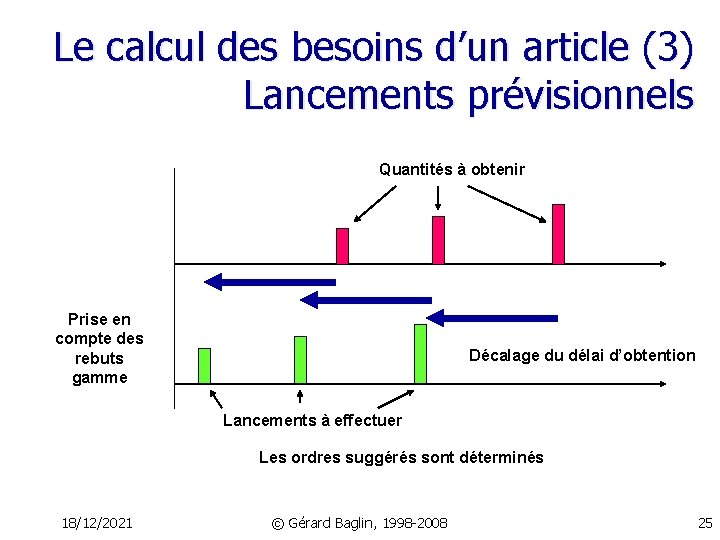 Le calcul des besoins d'un article (3)
Lancements prévisionnels

Quantités à obtenir

Prise en compte des rebuts gamme

Décalage du délai d'obtention

Lancements à effectuer

Les ordres suggérés sont déterminés

18/12/2021

© Gérard Baglin, 1998-2008

25